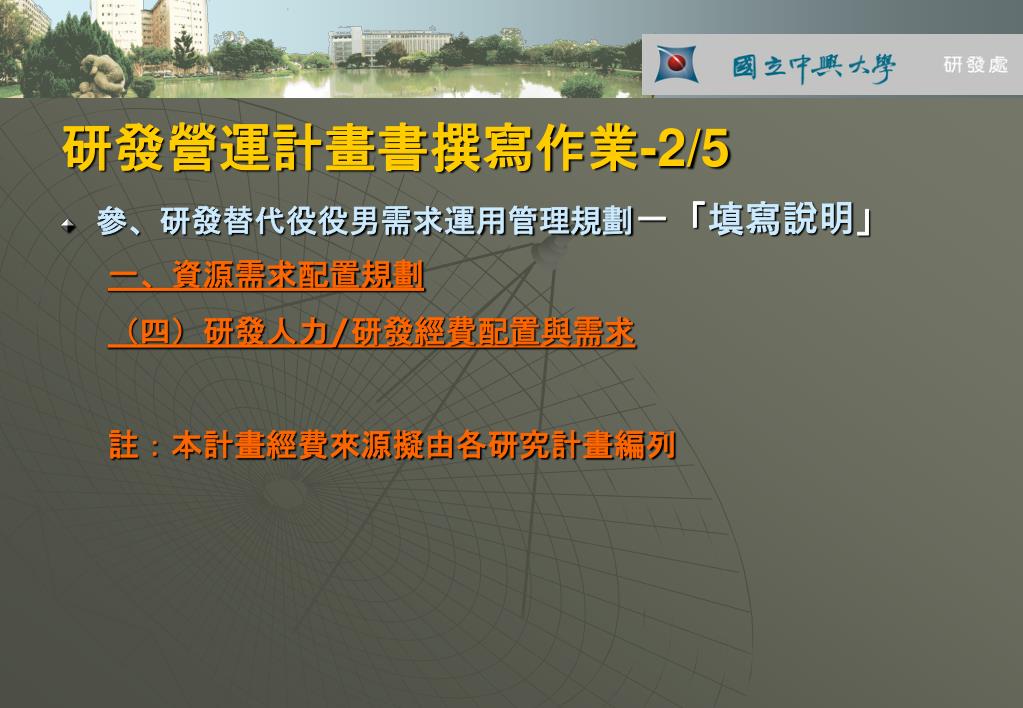 國立中興大學 研發處

研發營運計畫書撰寫作業-2/5

參、研發替代役役男需求運用管理規劃－「填寫說明」

一、資源需求配置規劃

（四）研發人力/研發經費配置與需求

註：本計畫經費來源擬由各研究計畫編列